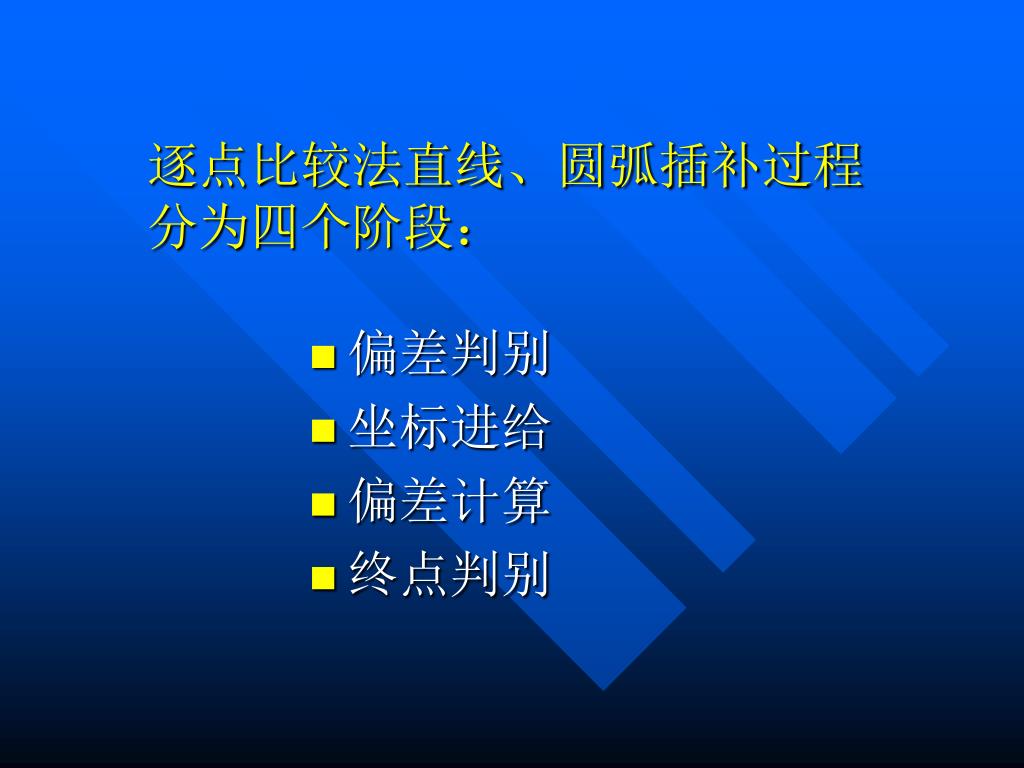 逐点比较法直线、圆弧插补过程分为四个阶段：

- 偏差判别
- 坐标进给
- 偏差计算
- 终点判别